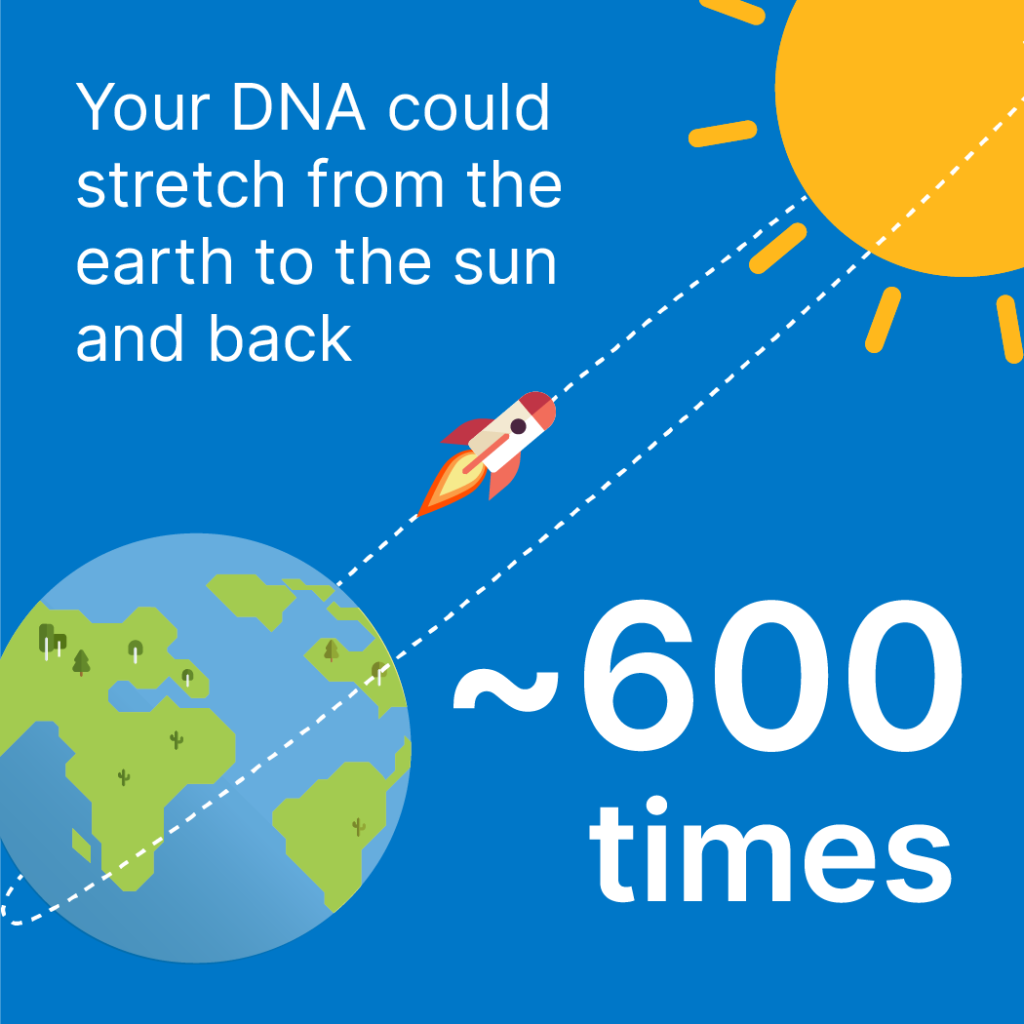 Your DNA could stretch from the earth to the sun and back

~600 times